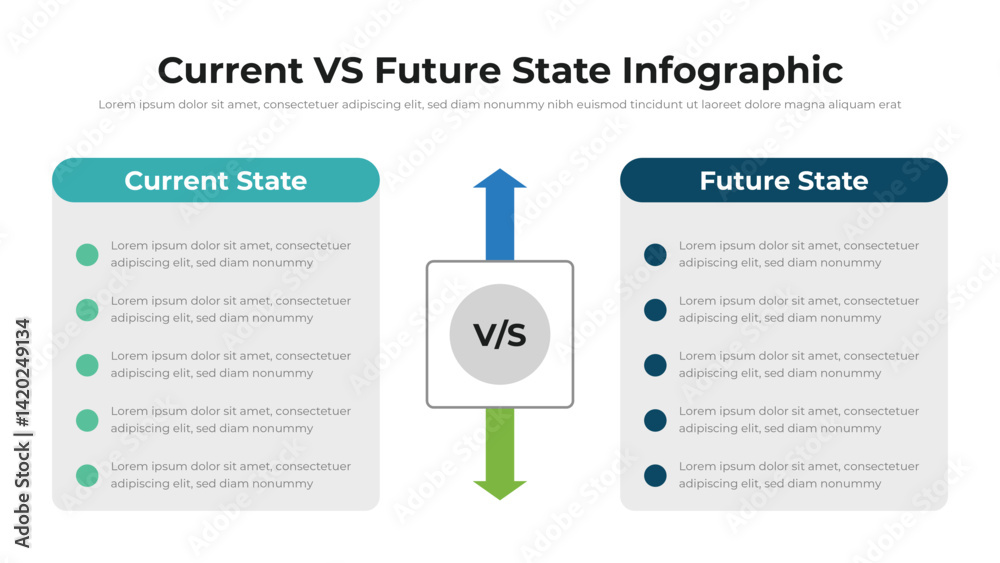 Current VS Future State Infographic

Lorem ipsum dolor sit amet, consectetuer adipiscing elit, sed diam nonummy nibh euismod tincidunt ut laoreet dolore magna aliquam erat

Current State

Lorem ipsum dolor sit amet, consectetuer adipiscing elit, sed diam nonummy

Lorem ipsum dolor sit amet, consectetuer adipiscing elit, sed diam nonummy

Lorem ipsum dolor sit amet, consectetuer adipiscing elit, sed diam nonummy

Lorem ipsum dolor sit amet, consectetuer adipiscing elit, sed diam nonummy

Lorem ipsum dolor sit amet, consectetuer adipiscing elit, sed diam nonummy

V/S

Future State

Lorem ipsum dolor sit amet, consectetuer adipiscing elit, sed diam nonummy

Lorem ipsum dolor sit amet, consectetuer adipiscing elit, sed diam nonummy

Lorem ipsum dolor sit amet, consectetuer adipiscing elit, sed diam nonummy

Lorem ipsum dolor sit amet, consectetuer adipiscing elit, sed diam nonummy

Lorem ipsum dolor sit amet, consectetuer adipiscing elit, sed diam nonummy

Adobe Stock | #1420249134